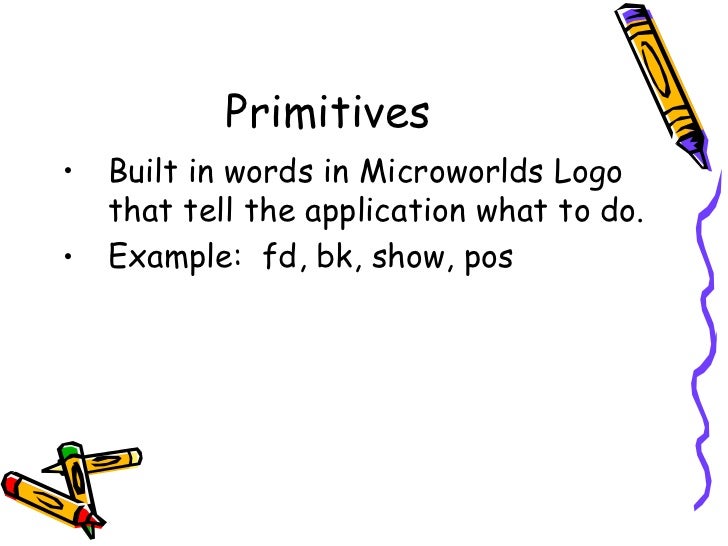 Primitives

• Built in words in Microworlds Logo that tell the application what to do.
• Example: fd, bk, show, pos